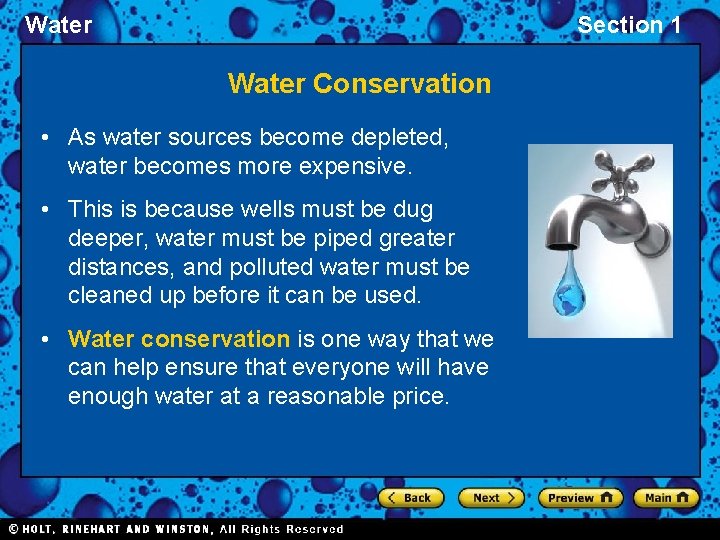 Water

Section 1

Water Conservation

• As water sources become depleted, water becomes more expensive.

• This is because wells must be dug deeper, water must be piped greater distances, and polluted water must be cleaned up before it can be used.

• Water conservation is one way that we can help ensure that everyone will have enough water at a reasonable price.

Back Next Preview Main

© HOLT, RINEHART AND WINSTON, All Rights Reserved